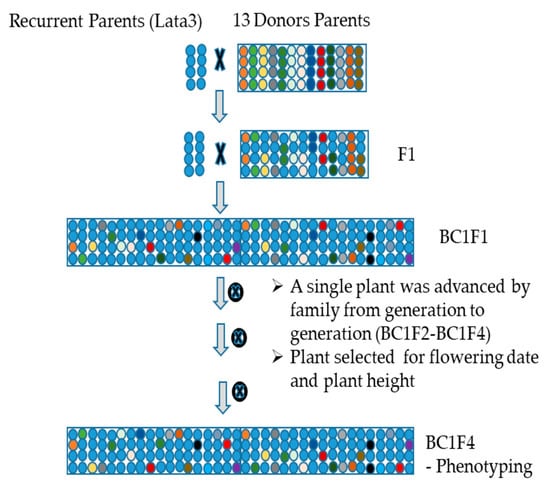 Recurrent Parents (Lata3)

13 Donors Parents

X

X

F1

BC1F1

➢ A single plant was advanced by family from generation to generation (BC1F2-BC1F4)

➢ Plant selected for flowering date and plant height

BC1F4
- Phenotyping